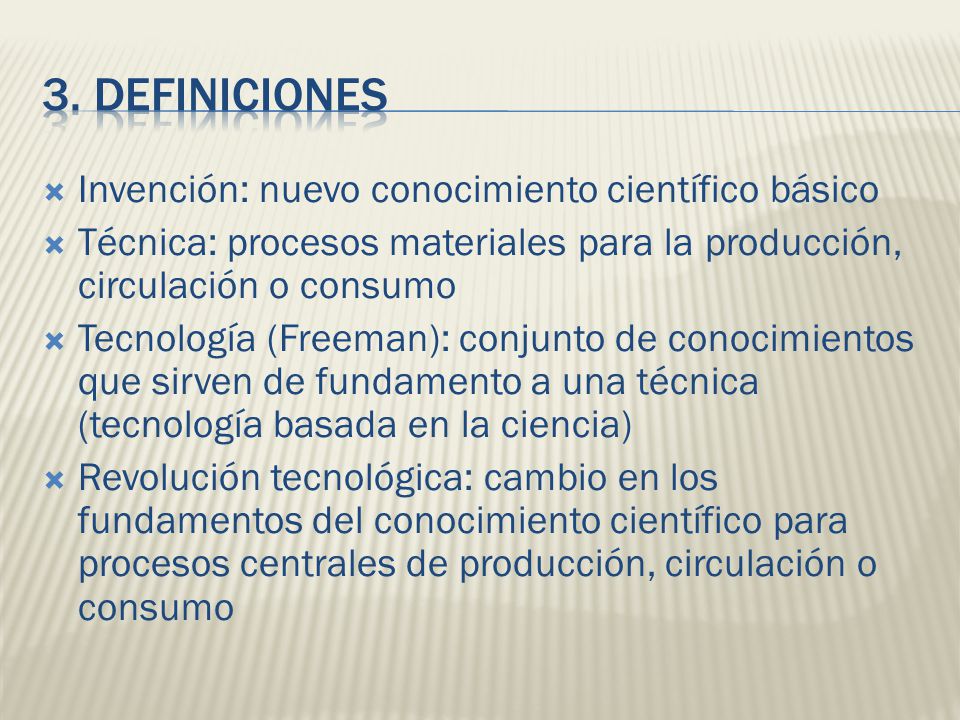 3. DEFINICIONES

Invención: nuevo conocimiento científico básico

Técnica: procesos materiales para la producción, circulación o consumo

Tecnología (Freeman): conjunto de conocimientos que sirven de fundamento a una técnica (tecnología basada en la ciencia)

Revolución tecnológica: cambio en los fundamentos del conocimiento científico para procesos centrales de producción, circulación o consumo